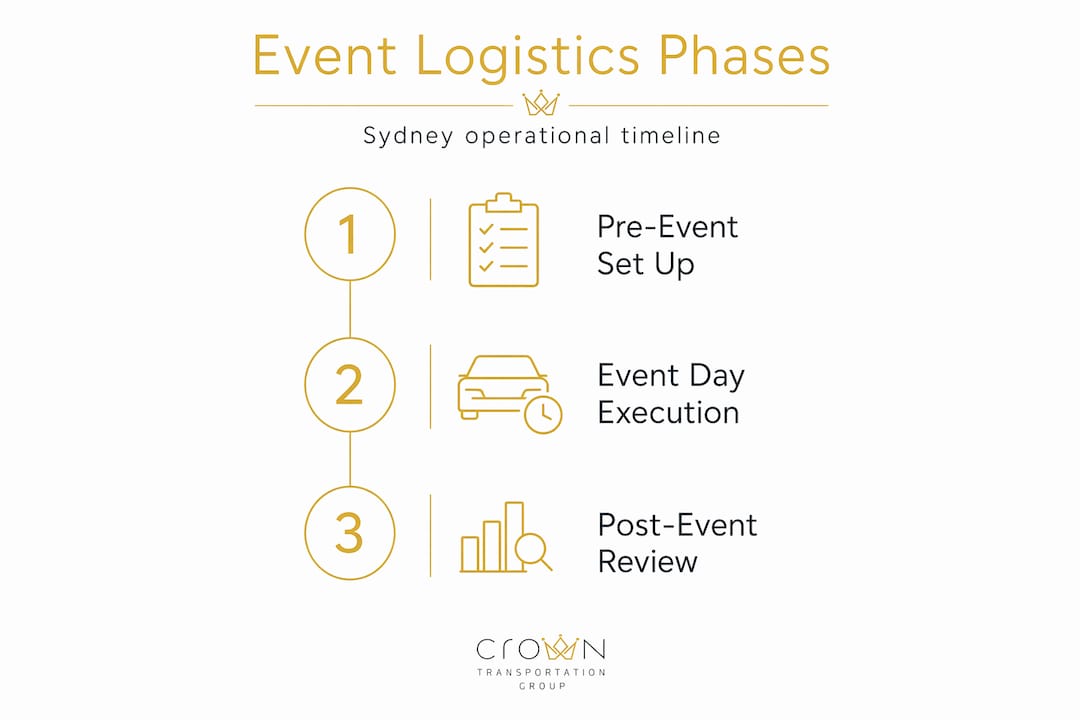 Event Logistics Phases

Sydney operational timeline

1

Pre-Event Set Up

2

Event Day Execution

3

Post-Event Review

CROWN
TRANSPORTATION GROUP